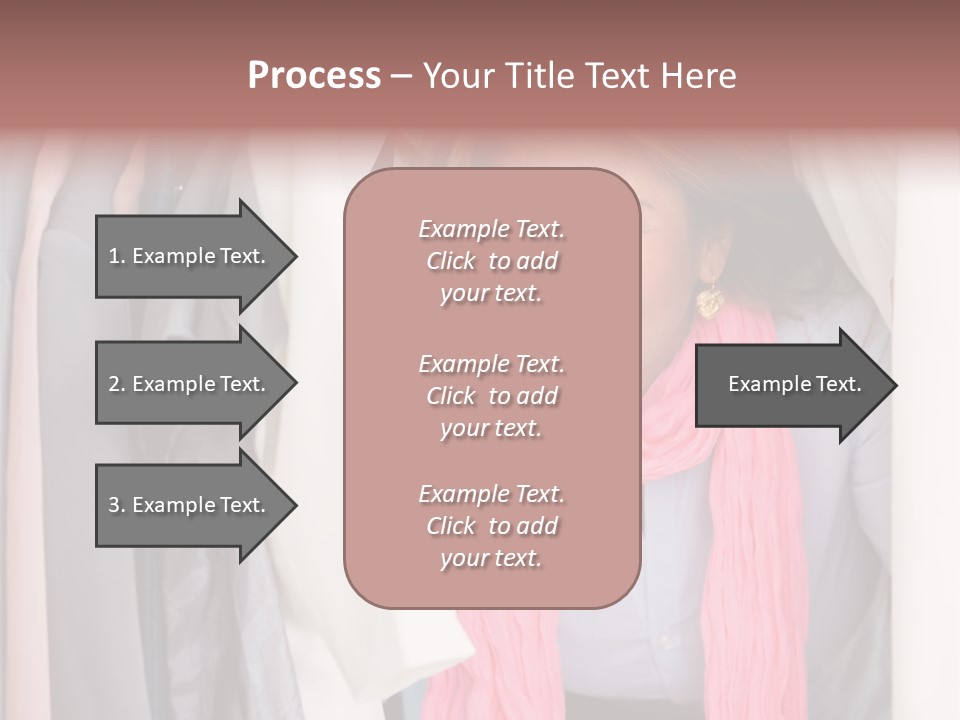 Process – Your Title Text Here

1. Example Text.

2. Example Text.

3. Example Text.

Example Text. Click to add your text.

Example Text. Click to add your text.

Example Text. Click to add your text.

Example Text.